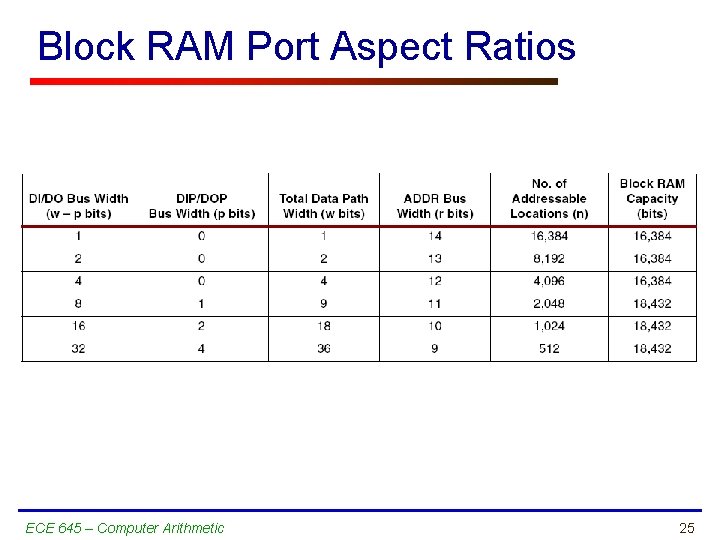 Block RAM Port Aspect Ratios

| DI/DO Bus Width (w – p bits) | DIP/DOP Bus Width (p bits) | Total Data Path Width (w bits) | ADDR Bus Width (r bits) | No. of Addressable Locations (n) | Block RAM Capacity (bits) |
|---|---|---|---|---|---|
| 1 | 0 | 1 | 14 | 16,384 | 16,384 |
| 2 | 0 | 2 | 13 | 8,192 | 16,384 |
| 4 | 0 | 4 | 12 | 4,096 | 16,384 |
| 8 | 1 | 9 | 11 | 2,048 | 18,432 |
| 16 | 2 | 18 | 10 | 1,024 | 18,432 |
| 32 | 4 | 36 | 9 | 512 | 18,432 |

ECE 645 – Computer Arithmetic

25